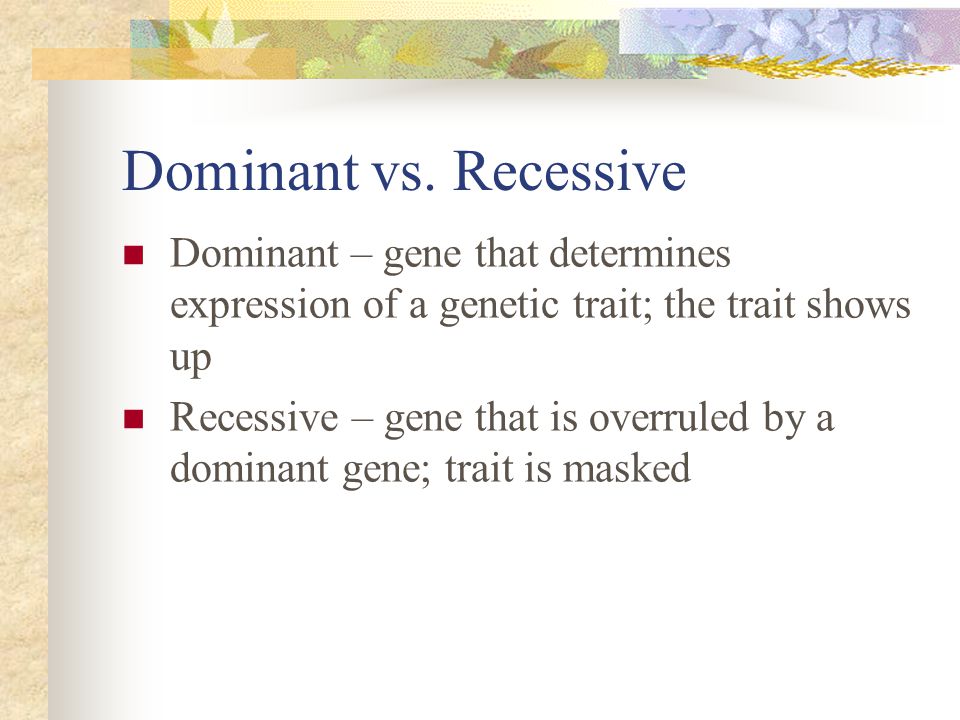 Dominant vs. Recessive

- Dominant – gene that determines expression of a genetic trait; the trait shows up
- Recessive – gene that is overruled by a dominant gene; trait is masked